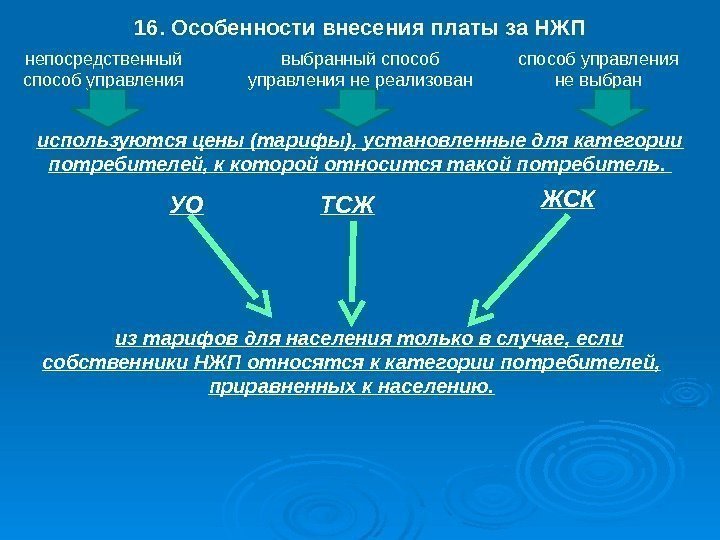 16. Особенности внесения платы за НЖП

непосредственный способ управления

выбранный способ управления не реализован

способ управления не выбран

используются цены (тарифы), установленные для категории потребителей, к которой относится такой потребитель.

УО

ТСЖ

ЖСК

из тарифов для населения только в случае, если собственники НЖП относятся к категории потребителей, приравненных к населению.